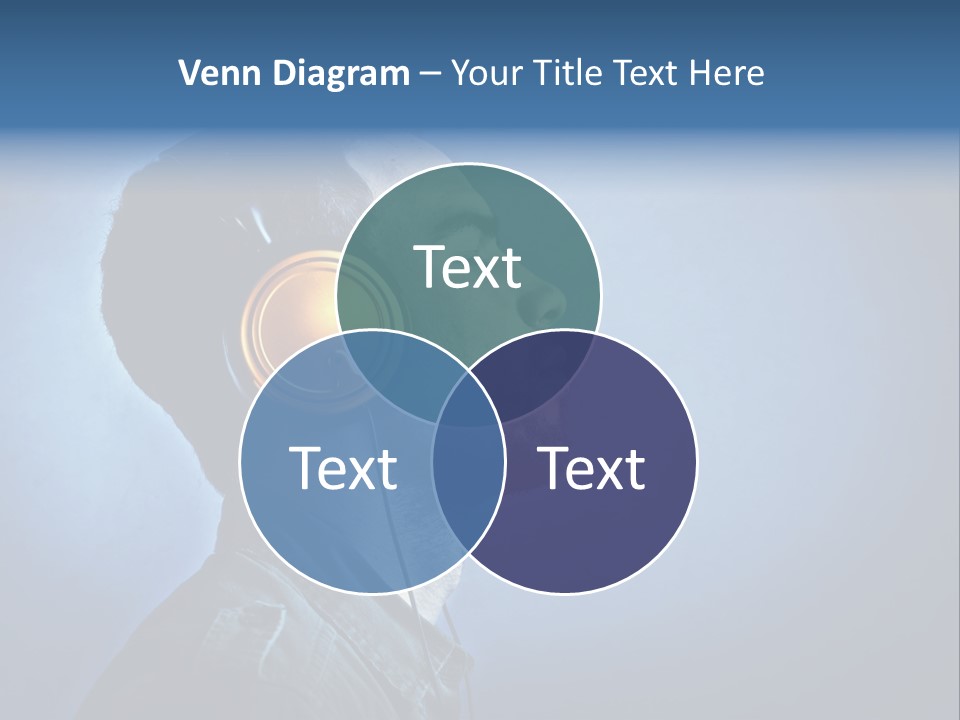 Venn Diagram – Your Title Text Here

Text

Text

Text